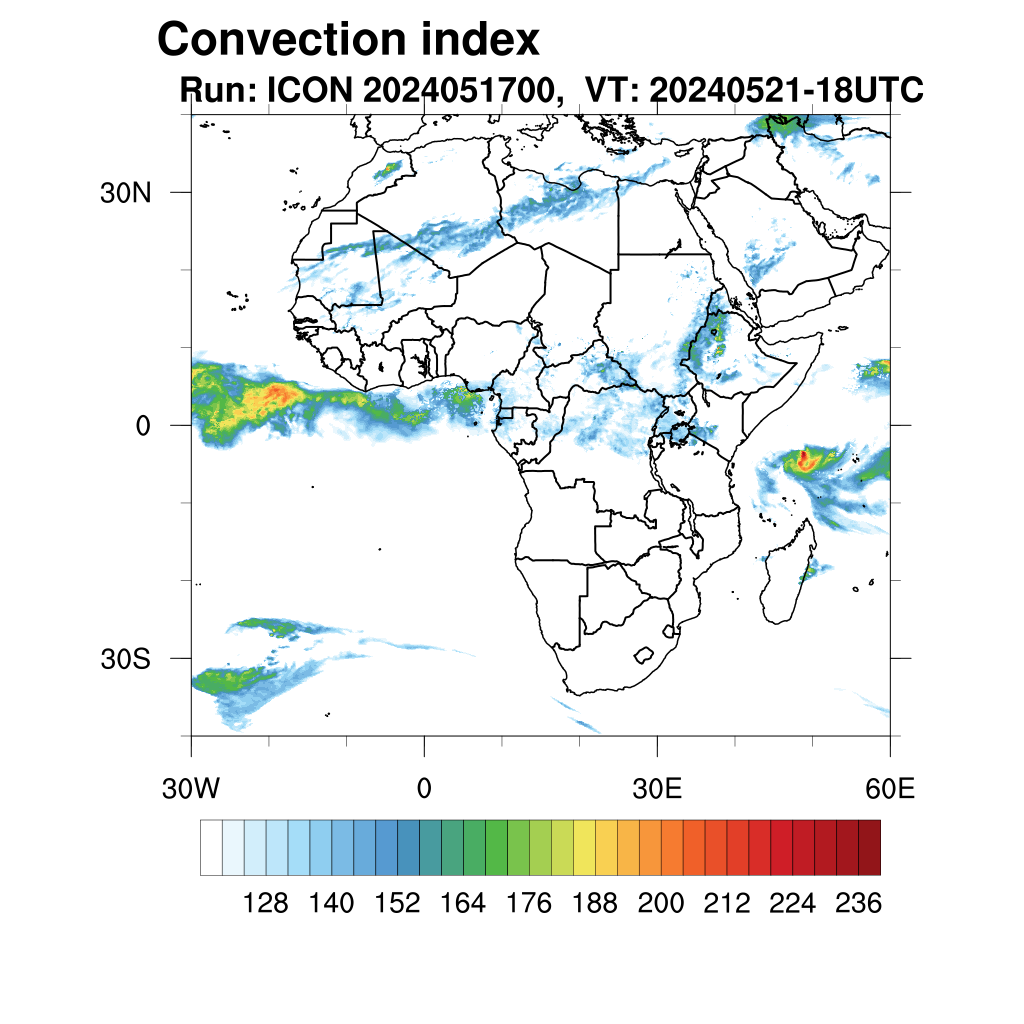 Convection index
Run: ICON 2024051700, VT: 20240521-18UTC

30N
0
30S

30W
0
30E
60E

128 140 152 164 176 188 200 212 224 236